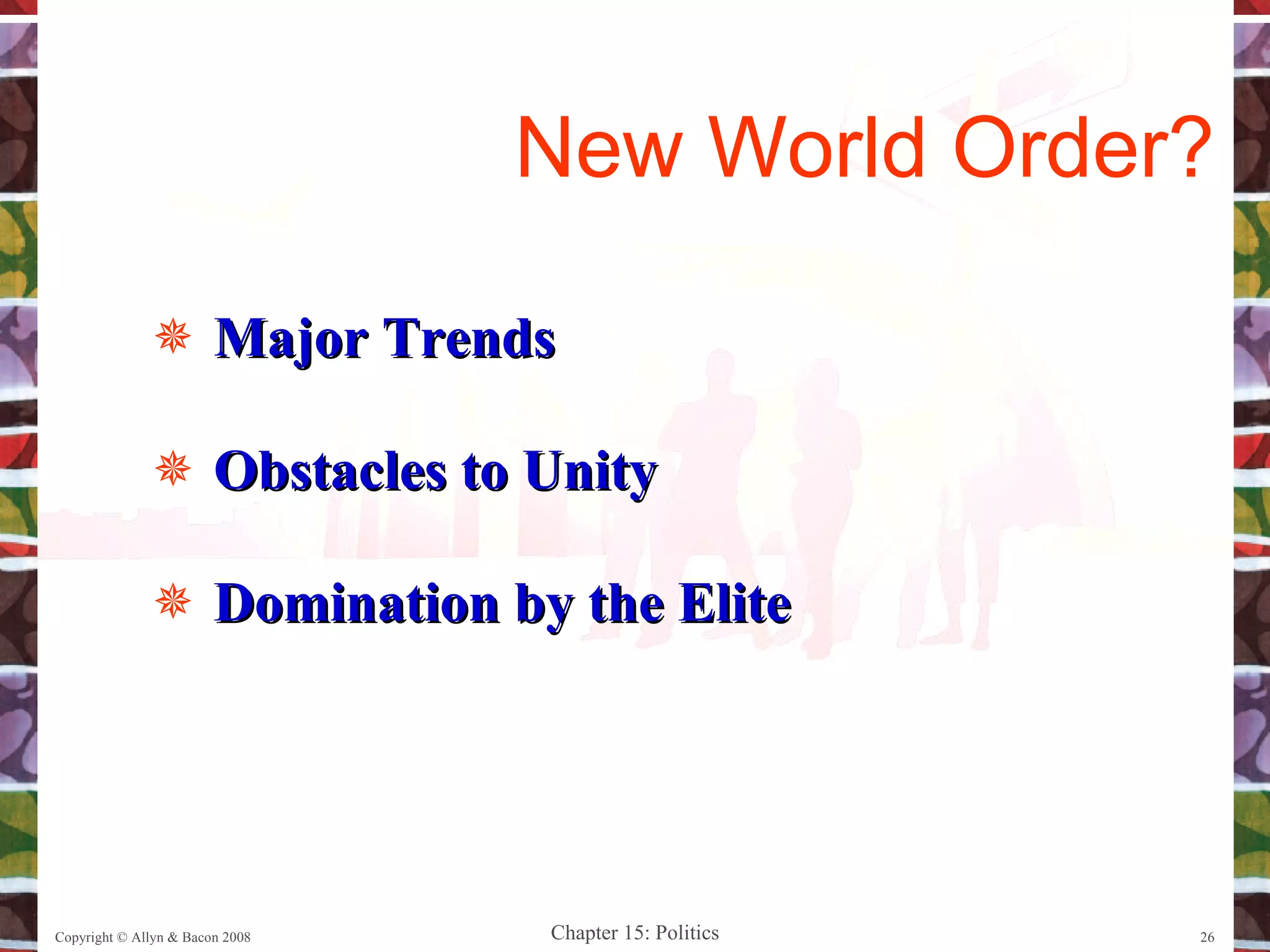 New World Order?

Major Trends

Obstacles to Unity

Domination by the Elite

Copyright © Allyn & Bacon 2008

Chapter 15: Politics

26